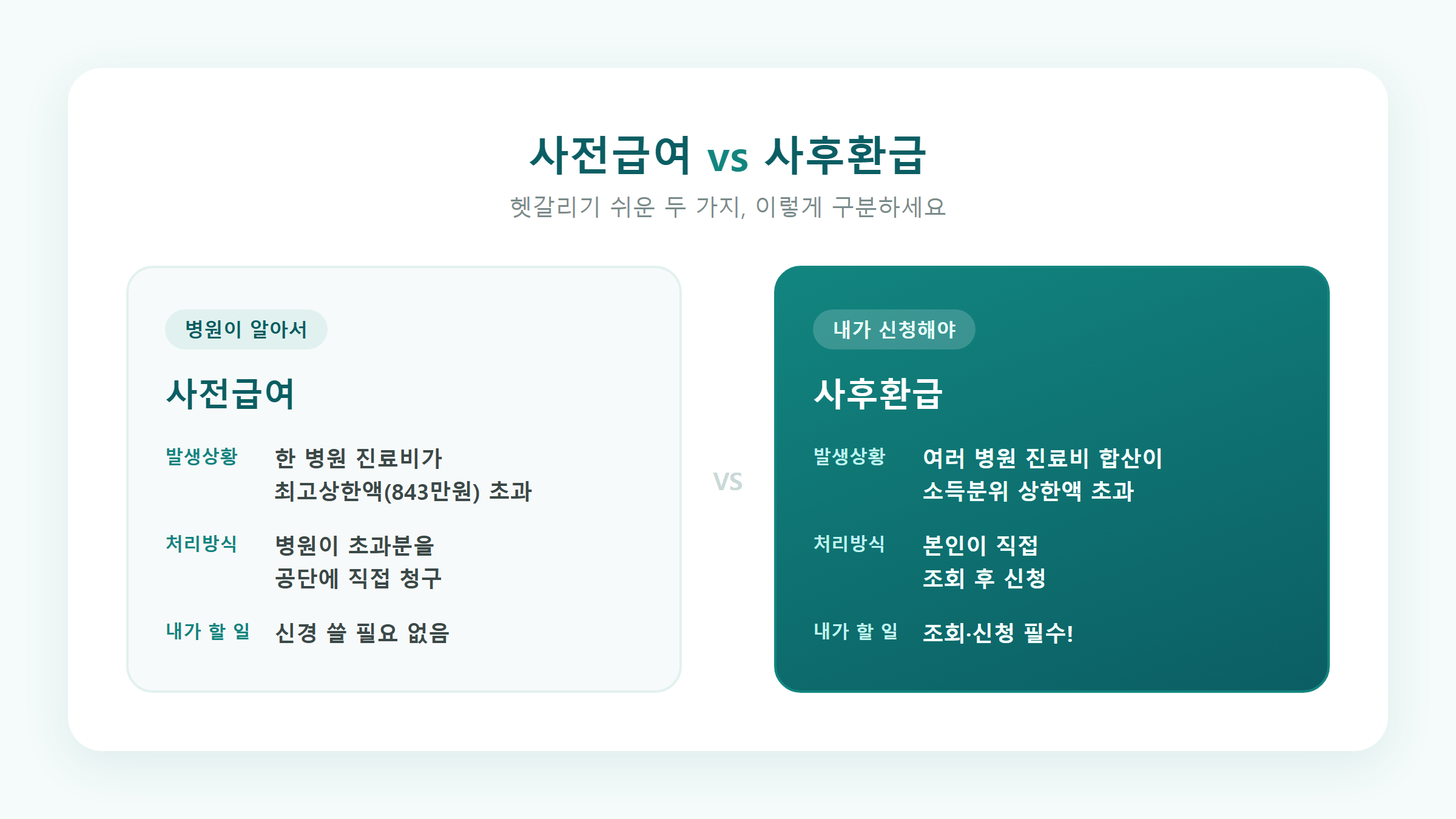 사전급여 vs 사후환급

헷갈리기 쉬운 두 가지, 이렇게 구분하세요

병원이 알아서

사전급여

발생상황 한 병원 진료비가 최고상한액(843만원) 초과

처리방식 병원이 초과분을 공단에 직접 청구

내가 할 일 신경 쓸 필요 없음

VS

내가 신청해야

사후환급

발생상황 여러 병원 진료비 합산이 소득분위 상한액 초과

처리방식 본인이 직접 조회 후 신청

내가 할 일 조회·신청 필수!